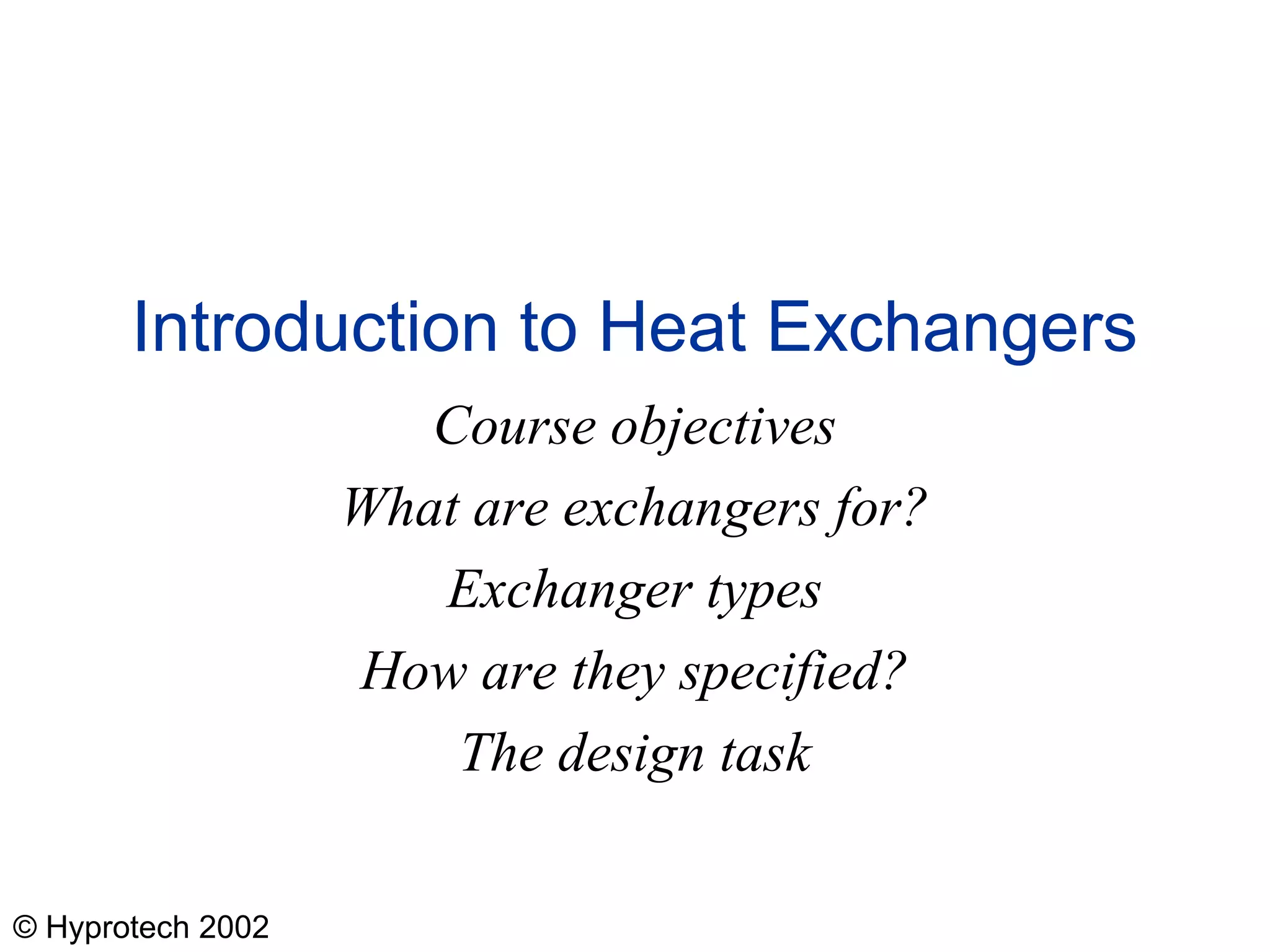 Introduction to Heat Exchangers

Course objectives

What are exchangers for?

Exchanger types

How are they specified?

The design task

© Hyprotech 2002